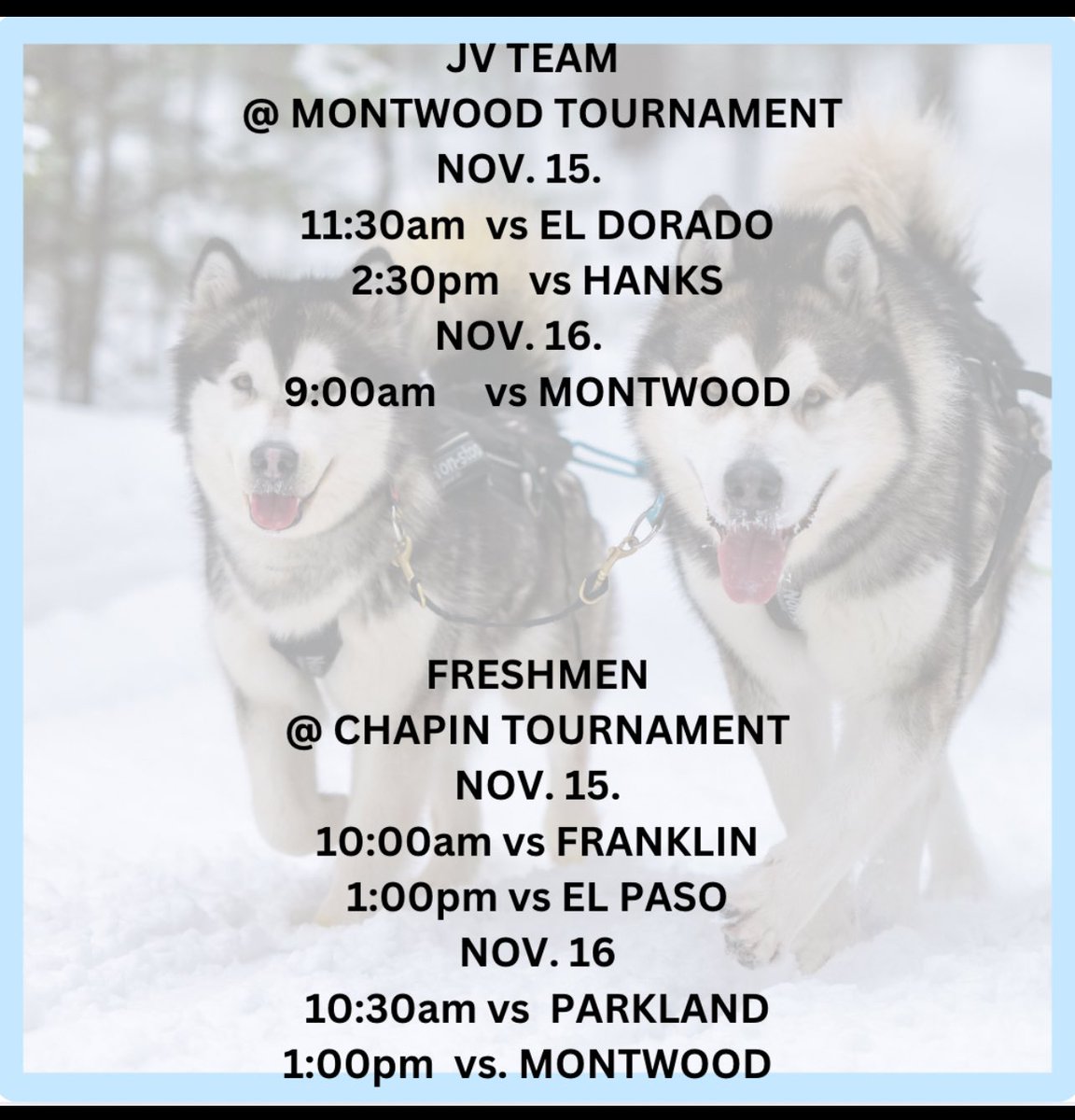 JV TEAM
@ MONTWOOD TOURNAMENT
NOV. 15.
11:30am vs EL DORADO
2:30pm vs HANKS
NOV. 16.
9:00am vs MONTWOOD

FRESHMEN
@ CHAPIN TOURNAMENT
NOV. 15.
10:00am vs FRANKLIN
1:00pm vs EL PASO
NOV. 16
10:30am vs PARKLAND
1:00pm vs. MONTWOOD